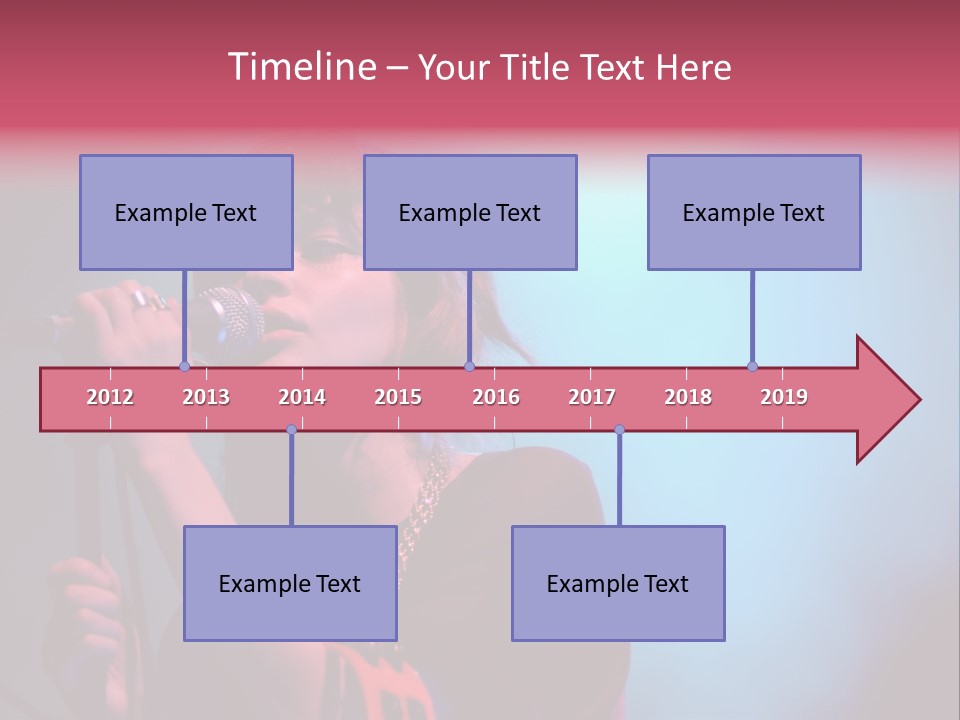 Timeline – Your Title Text Here

Example Text

Example Text

Example Text

2012 2013 2014 2015 2016 2017 2018 2019

Example Text

Example Text